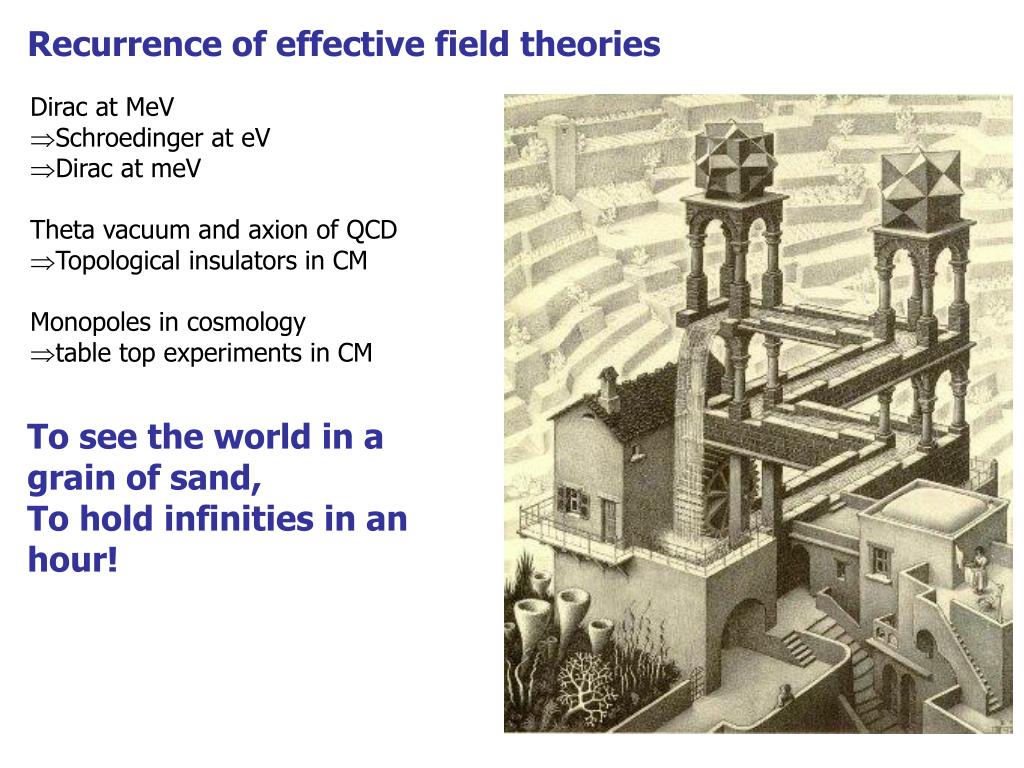 Recurrence of effective field theories

Dirac at MeV
$\Rightarrow$Schroedinger at eV
$\Rightarrow$Dirac at meV

Theta vacuum and axion of QCD
$\Rightarrow$Topological insulators in CM

Monopoles in cosmology
$\Rightarrow$table top experiments in CM

To see the world in a grain of sand,
To hold infinities in an hour!